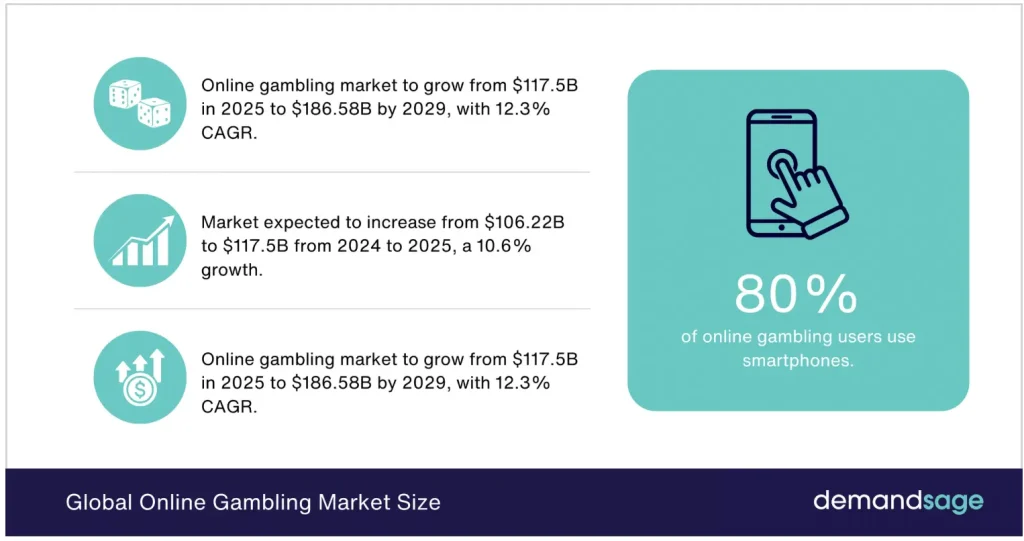 Online gambling market to grow from \$117.5B in 2025 to \$186.58B by 2029, with 12.3% CAGR.

Market expected to increase from \$106.22B to \$117.5B from 2024 to 2025, a 10.6% growth.

Online gambling market to grow from \$117.5B in 2025 to \$186.58B by 2029, with 12.3% CAGR.

80%
of online gambling users use smartphones.

Global Online Gambling Market Size

demandsage